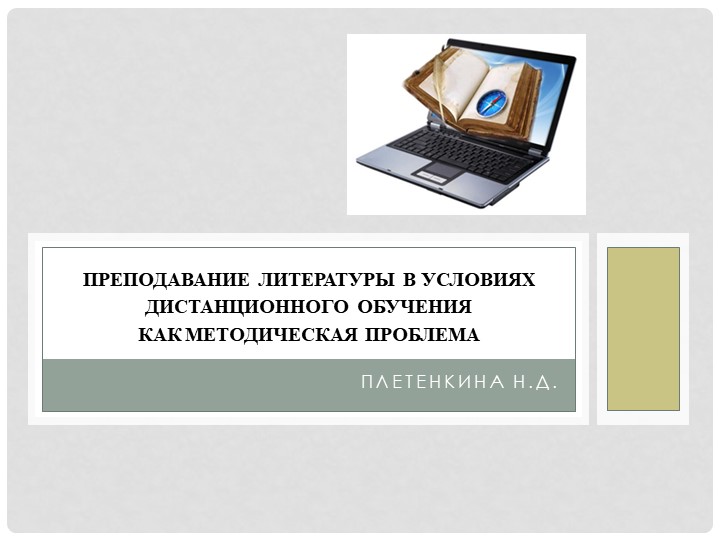 ПРЕПОДАВАНИЕ ЛИТЕРАТУРЫ В УСЛОВИЯХ ДИСТАНЦИОННОГО ОБУЧЕНИЯ КАК МЕТОДИЧЕСКАЯ ПРОБЛЕМА

ПЛЕТЕНКИНА Н.Д.